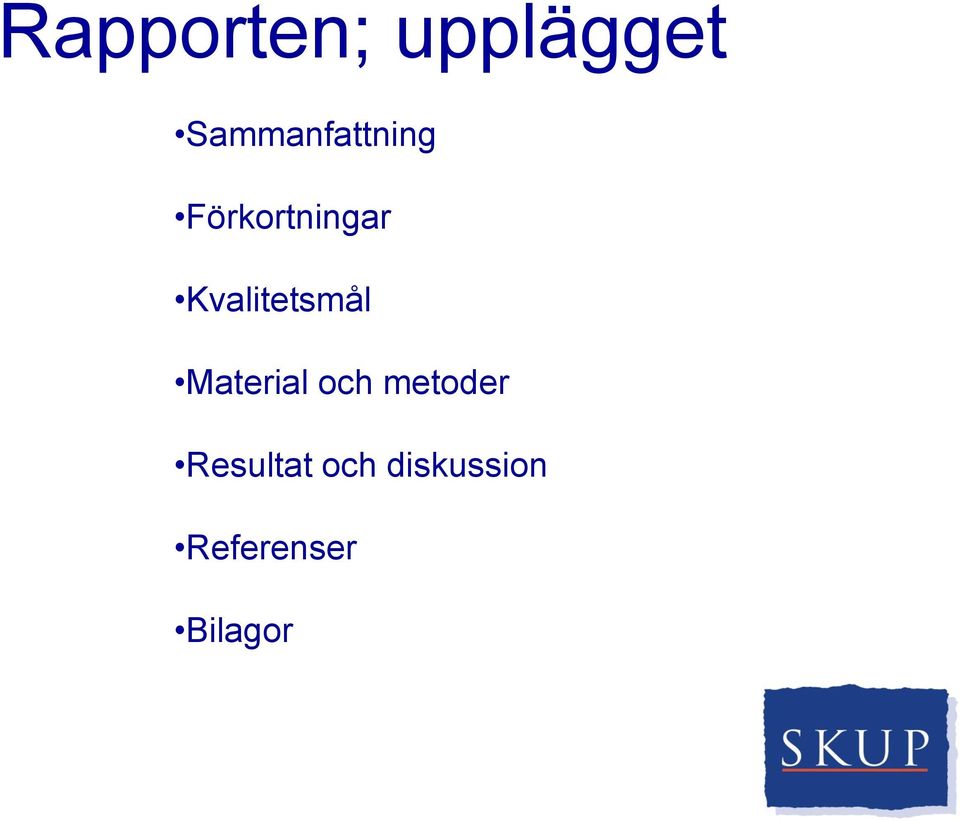 Rapporten; upplägget

•Sammanfattning

•Förkortningar

•Kvalitetsmål

•Material och metoder

•Resultat och diskussion

•Referenser

•Bilagor

SKUP